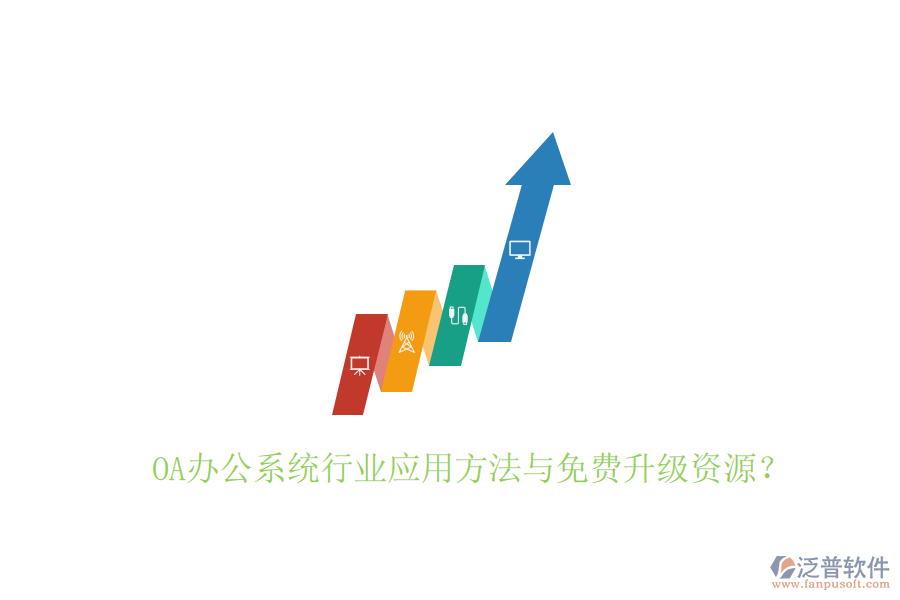 OA办公系统行业应用方法与免费升级资源？

泛普软件
www.fanpusoft.com